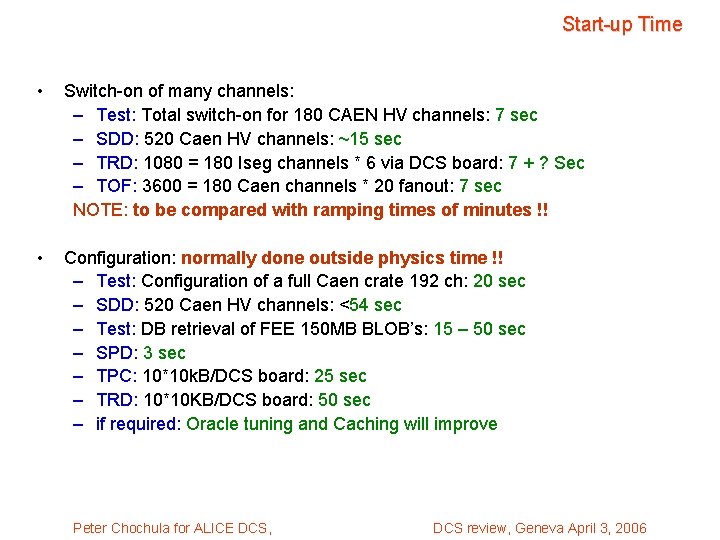 Start-up Time

• Switch-on of many channels:
– Test: Total switch-on for 180 CAEN HV channels: 7 sec
– SDD: 520 Caen HV channels: ~15 sec
– TRD: 1080 = 180 Iseg channels * 6 via DCS board: 7 + ? Sec
– TOF: 3600 = 180 Caen channels * 20 fanout: 7 sec
NOTE: to be compared with ramping times of minutes !!

• Configuration: normally done outside physics time !!
– Test: Configuration of a full Caen crate 192 ch: 20 sec
– SDD: 520 Caen HV channels: <54 sec
– Test: DB retrieval of FEE 150MB BLOB's: 15 – 50 sec
– SPD: 3 sec
– TPC: 10*10kB/DCS board: 25 sec
– TRD: 10*10KB/DCS board: 50 sec
– if required: Oracle tuning and Caching will improve

Peter Chochula for ALICE DCS,

DCS review, Geneva April 3, 2006